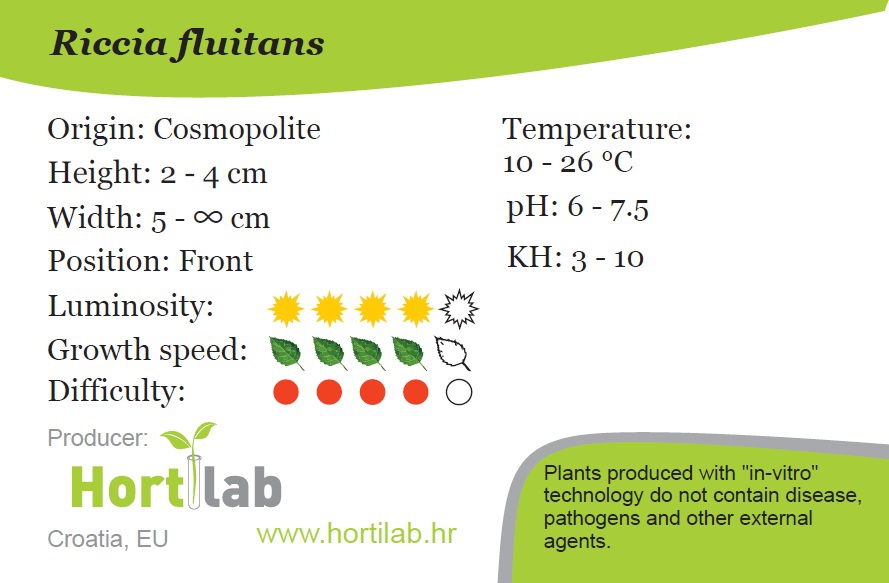 Riccia fluitans

Origin: Cosmopolite
Height: 2 - 4 cm
Width: 5 - ∞ cm
Position: Front
Luminosity:
Growth speed:
Difficulty:

Temperature: 10 - 26 °C
pH: 6 - 7.5
KH: 3 - 10

Producer:
Hortilab
Croatia, EU
www.hortilab.hr

Plants produced with "in-vitro" technology do not contain disease, pathogens and other external agents.